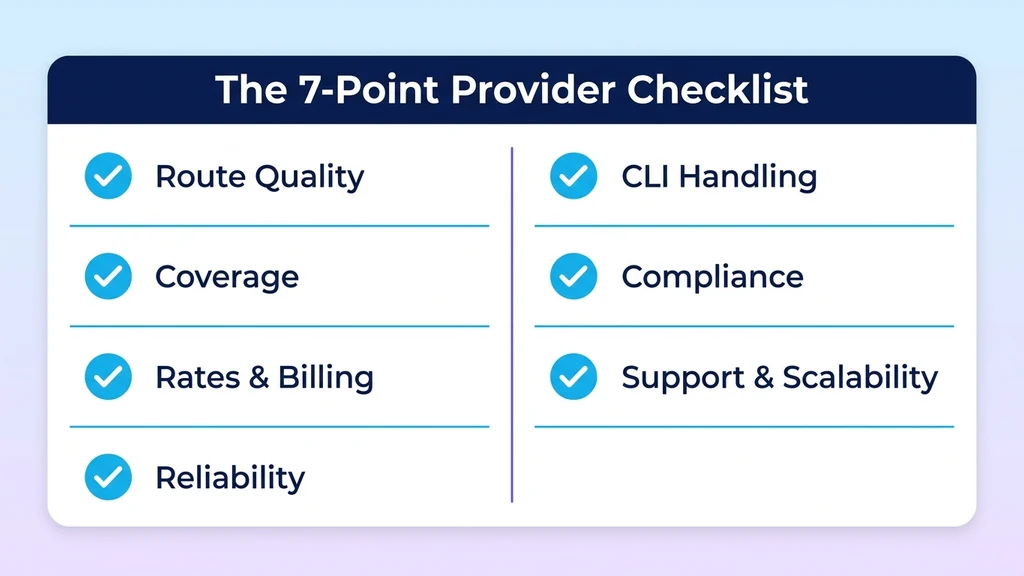 The 7-Point Provider Checklist

Route Quality

Coverage

Rates & Billing

Reliability

CLI Handling

Compliance

Support & Scalability